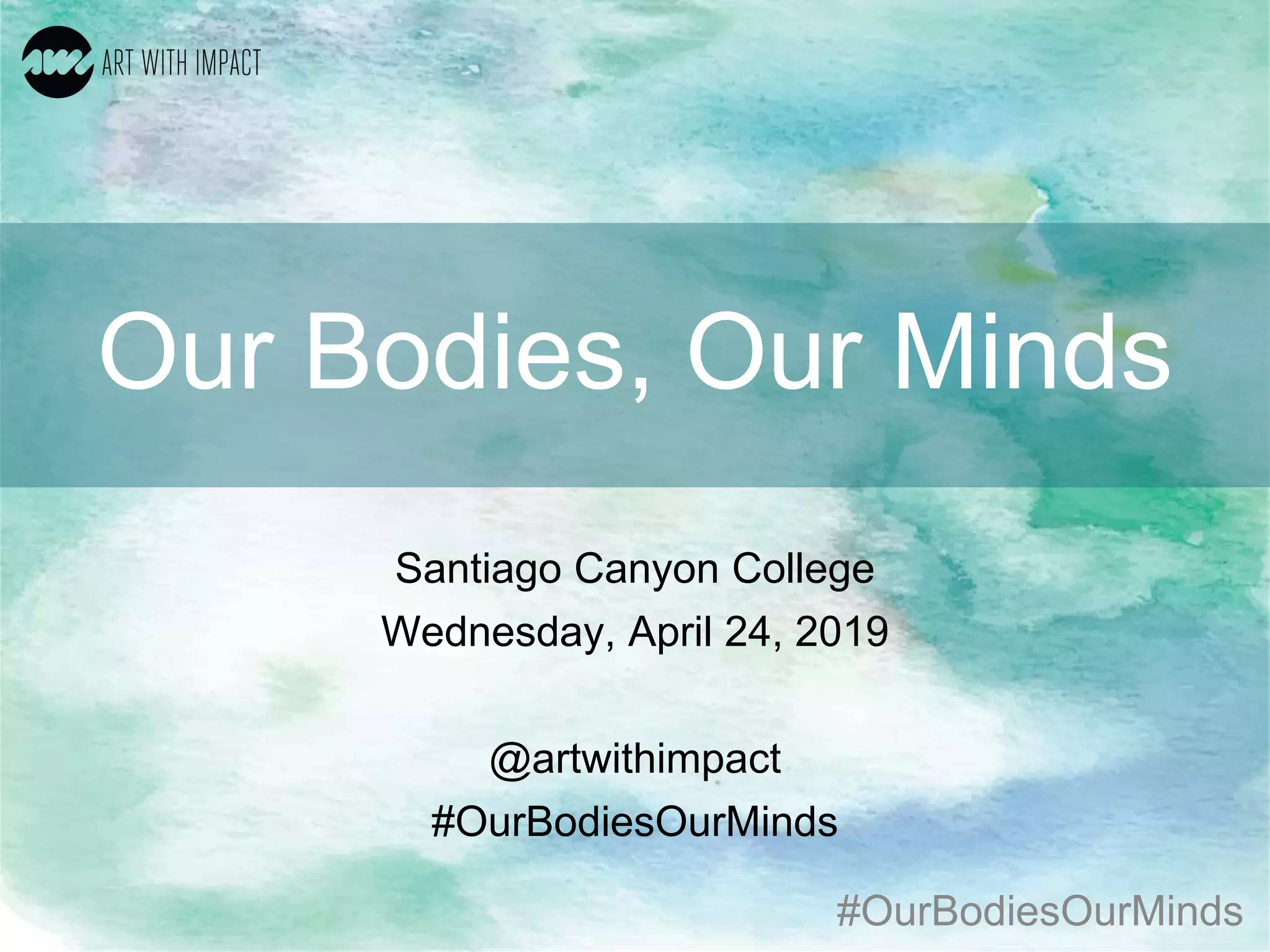 ART WITH IMPACT

Our Bodies, Our Minds

Santiago Canyon College
Wednesday, April 24, 2019

@artwithimpact
#OurBodiesOurMinds

#OurBodiesOurMinds